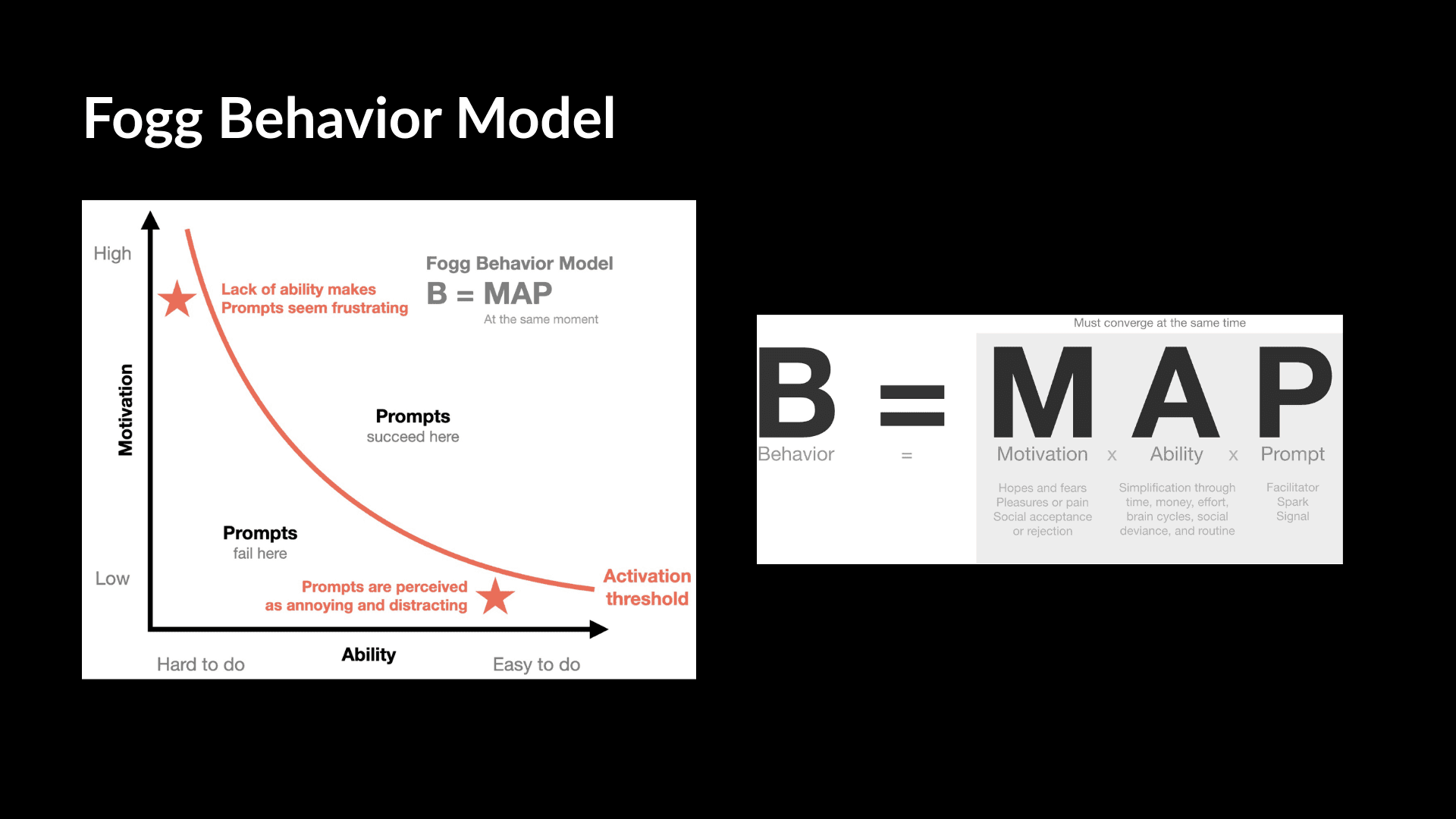 Fogg Behavior Model

High

Motivation

Low

Lack of ability makes Prompts seem frustrating

Fogg Behavior Model
B = MAP
At the same moment

Prompts
succeed here

Prompts
fail here

Prompts are perceived as annoying and distracting

Activation threshold

Hard to do

Ability

Easy to do

Must converge at the same time

B = M A P

Behavior = Motivation x Ability x Prompt

Hopes and fears
Pleasures or pain
Social acceptance or rejection

Simplification through time, money, effort, brain cycles, social deviance, and routine

Facilitator
Spark
Signal